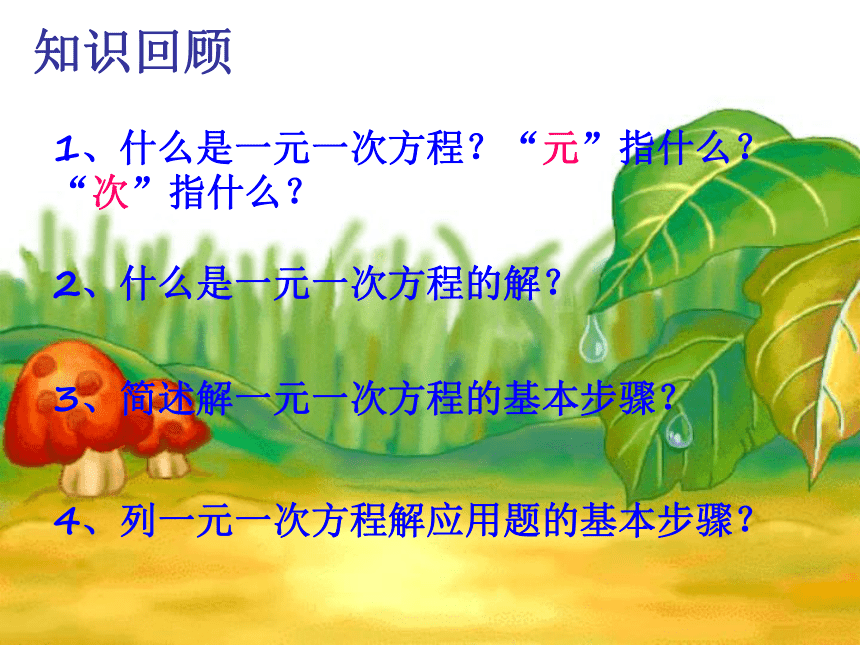 知识回顾

1、什么是一元一次方程？“元”指什么？“次”指什么？

2、什么是一元一次方程的解？

3、简述解一元一次方程的基本步骤？

4、列一元一次方程解应用题的基本步骤？